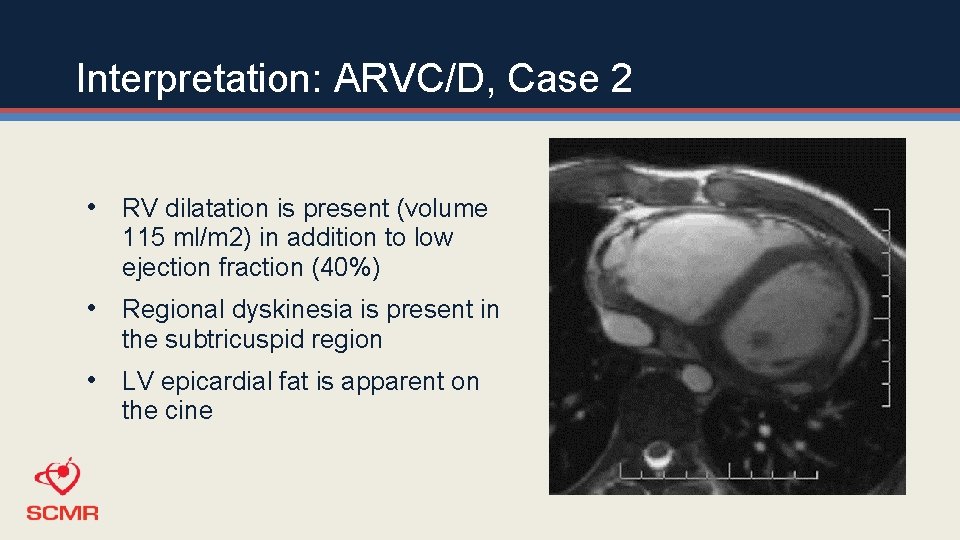 Interpretation: ARVC/D, Case 2

• RV dilatation is present (volume 115 ml/m2) in addition to low ejection fraction (40%)

• Regional dyskinesia is present in the subtricuspid region

• LV epicardial fat is apparent on the cine

SCMR